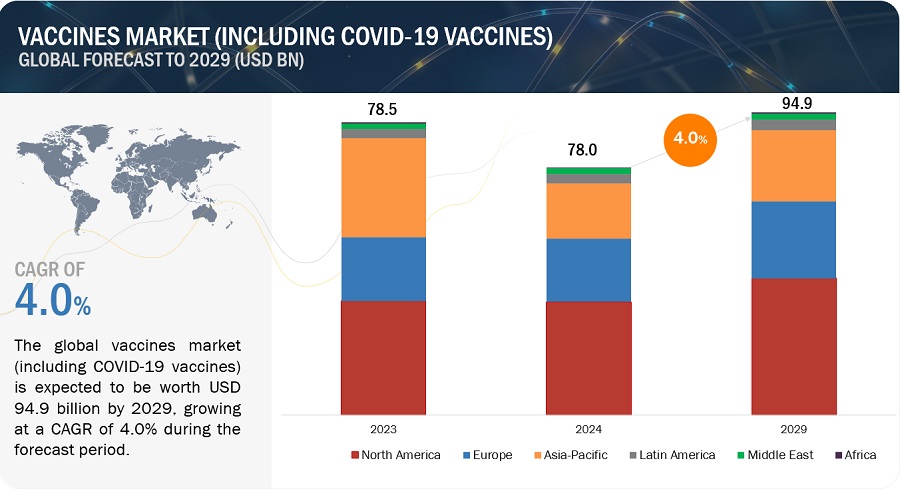 VACCINES MARKET (INCLUDING COVID-19 VACCINES)
GLOBAL FORECAST TO 2029 (USD BN)

CAGR OF
4.0%

The global vaccines market (including COVID-19 vaccines) is expected to be worth USD 94.9 billion by 2029, growing at a CAGR of 4.0% during the forecast period.

78.5
78.0
4.0%
94.9

2023
2024
2029

North America
Europe
Asia-Pacific
Latin America
Middle East
Africa